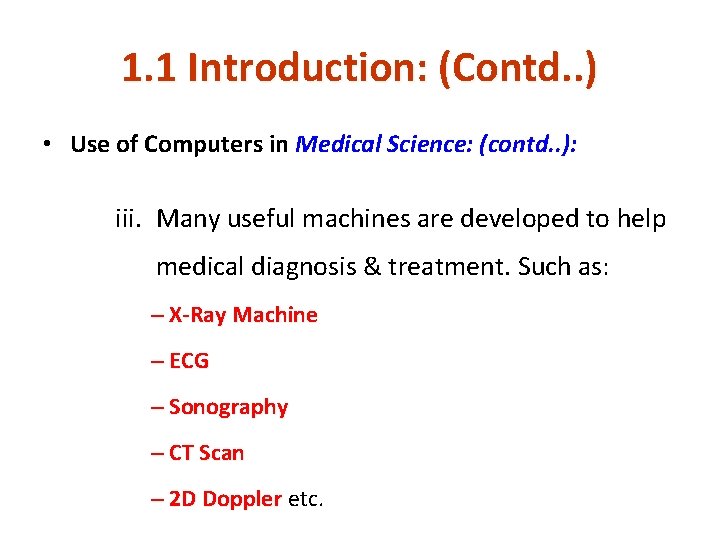 1.1 Introduction: (Contd..)

• Use of Computers in Medical Science: (contd..):

iii. Many useful machines are developed to help medical diagnosis & treatment. Such as:

– X-Ray Machine

– ECG

– Sonography

– CT Scan

– 2D Doppler etc.